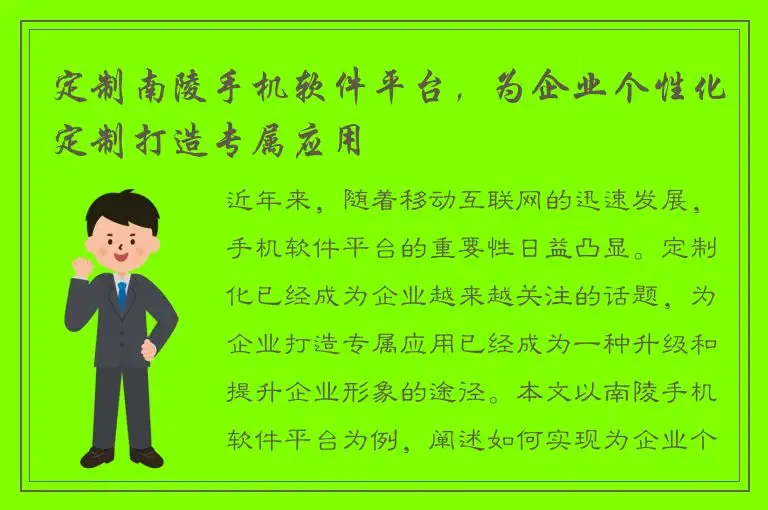 定制南陵手机软件平台，为企业个性化定制打造专属应用

近年来，随着移动互联网的迅速发展，手机软件平台的重要性日益凸显。定制化已经成为企业越来越关注的话题，为企业打造专属应用已经成为一种升级和提升企业形象的途径。本文以南陵手机软件平台为例，阐述如何实现为企业个